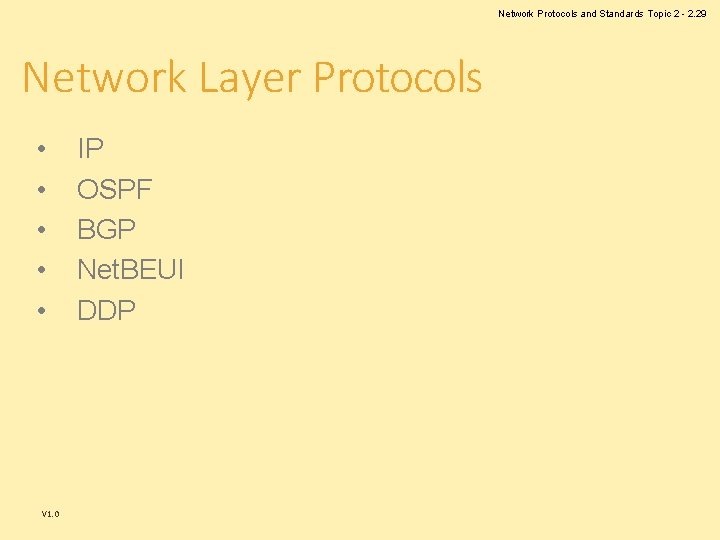 Network Protocols and Standards Topic 2 - 2.29

Network Layer Protocols

• IP
• OSPF
• BGP
• NetBEUI
• DDP

V1.0